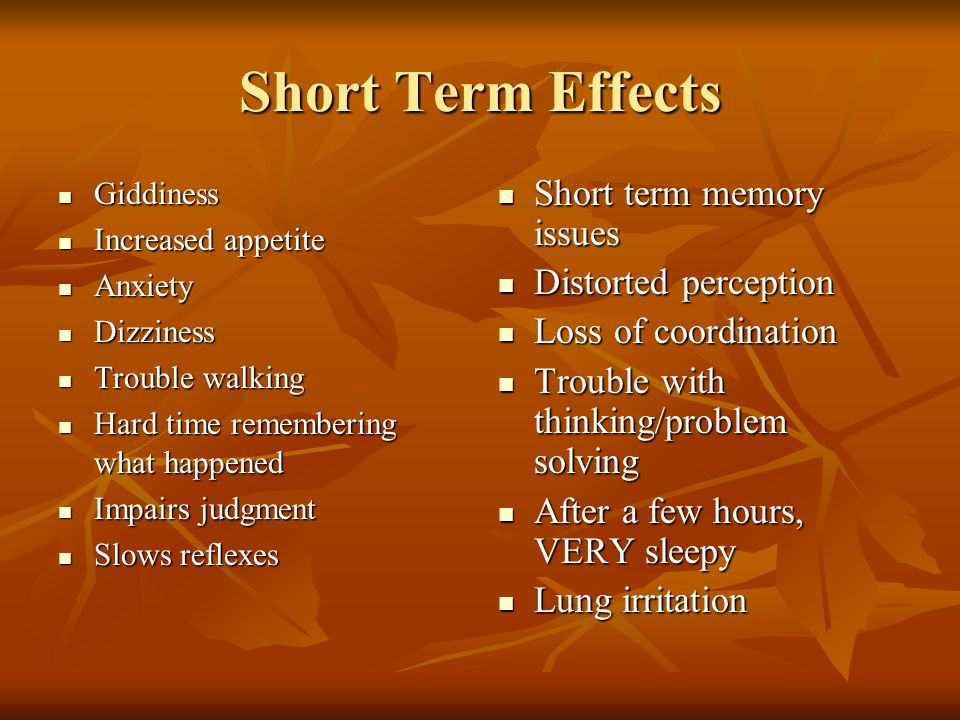 Short Term Effects

- Giddiness
- Increased appetite
- Anxiety
- Dizziness
- Trouble walking
- Hard time remembering what happened
- Impairs judgment
- Slows reflexes

- Short term memory issues
- Distorted perception
- Loss of coordination
- Trouble with thinking/problem solving
- After a few hours, VERY sleepy
- Lung irritation